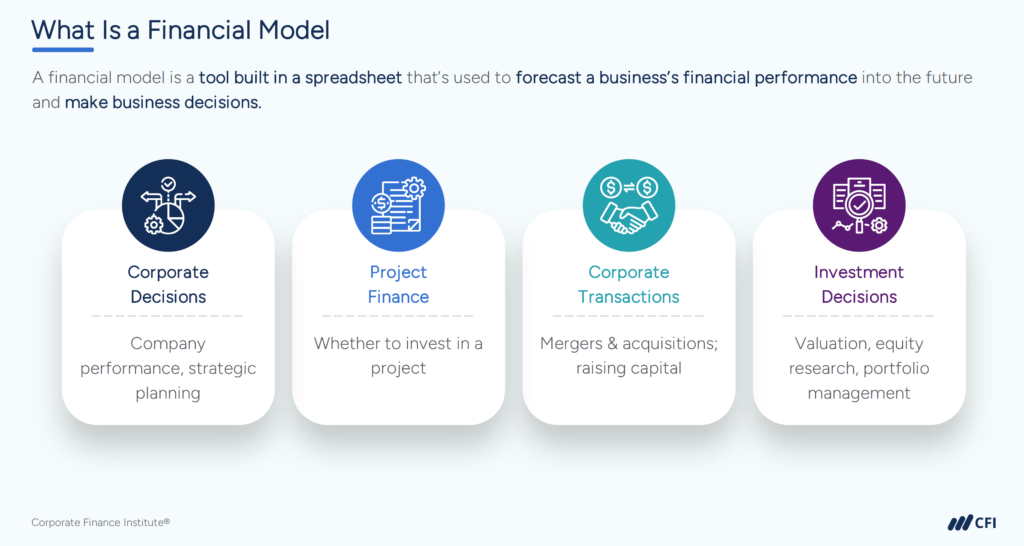 What Is a Financial Model

A financial model is a tool built in a spreadsheet that's used to forecast a business's financial performance into the future and make business decisions.

Corporate Decisions

Company performance, strategic planning

Project Finance

Whether to invest in a project

Corporate Transactions

Mergers & acquisitions; raising capital

Investment Decisions

Valuation, equity research, portfolio management

Corporate Finance Institute®

CFI